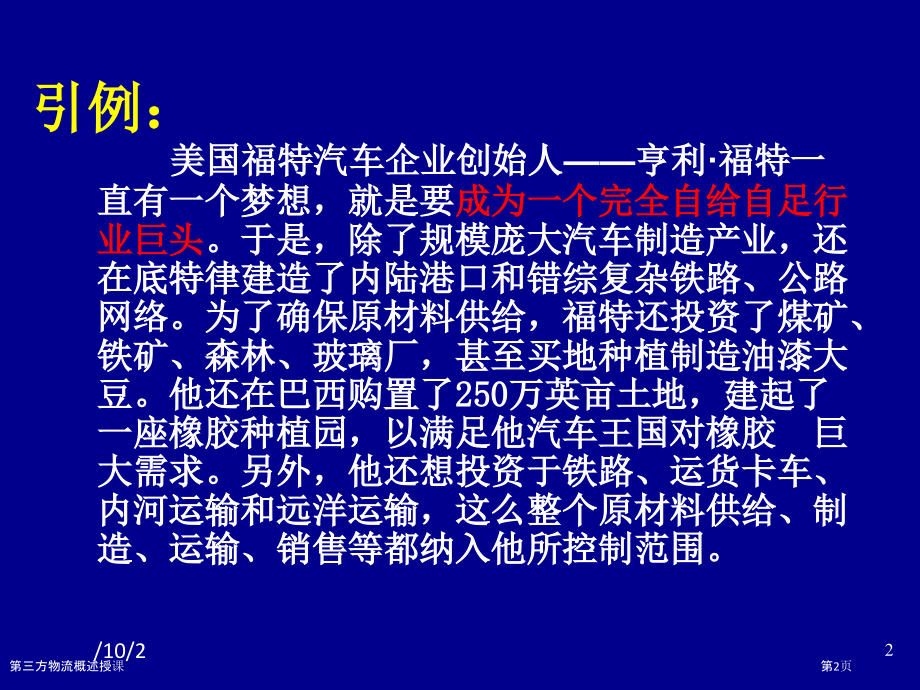 引例：

美国福特汽车企业创始人——亨利·福特一直有一个梦想，就是要成为一个完全自给自足行业巨头。于是，除了规模庞大汽车制造产业，还在底特律建造了内陆港口和错综复杂铁路、公路网络。为了确保原材料供给，福特还投资了煤矿、铁矿、森林、玻璃厂，甚至买地种植制造油漆大豆。他还在巴西购置了250万英亩土地，建起了一座橡胶种植园，以满足他汽车王国对橡胶 巨大需求。另外，他还想投资于铁路、运货卡车、内河运输和远洋运输，这么整个原材料供给、制造、运输、销售等都纳入他所控制范围。

/10/2

2

第三方物流概述授课

第2页